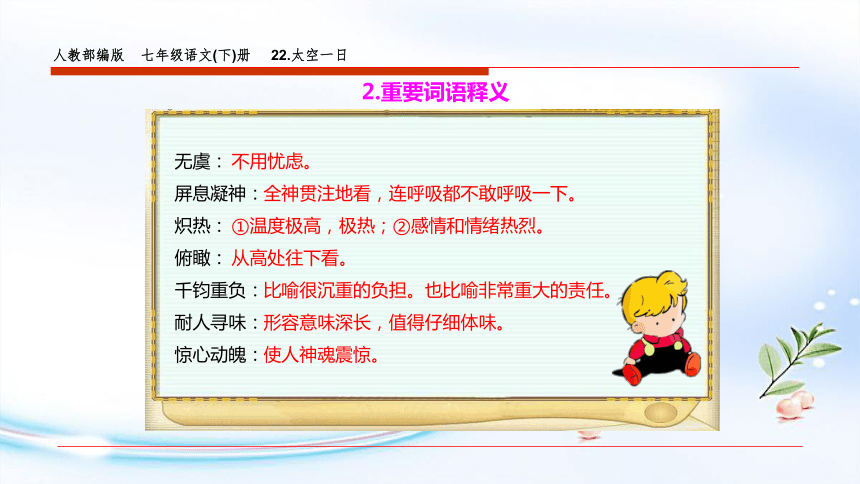 人教部编版　七年级语文(下)册　22.太空一日

2.重要词语释义

无虞：不用忧虑。

屏息凝神：全神贯注地看，连呼吸都不敢呼吸一下。

炽热：①温度极高，极热；②感情和情绪热烈。

俯瞰：从高处往下看。

千钧重负：比喻很沉重的负担。也比喻非常重大的责任。

耐人寻味：形容意味深长，值得仔细体味。

惊心动魄：使人神魂震惊。